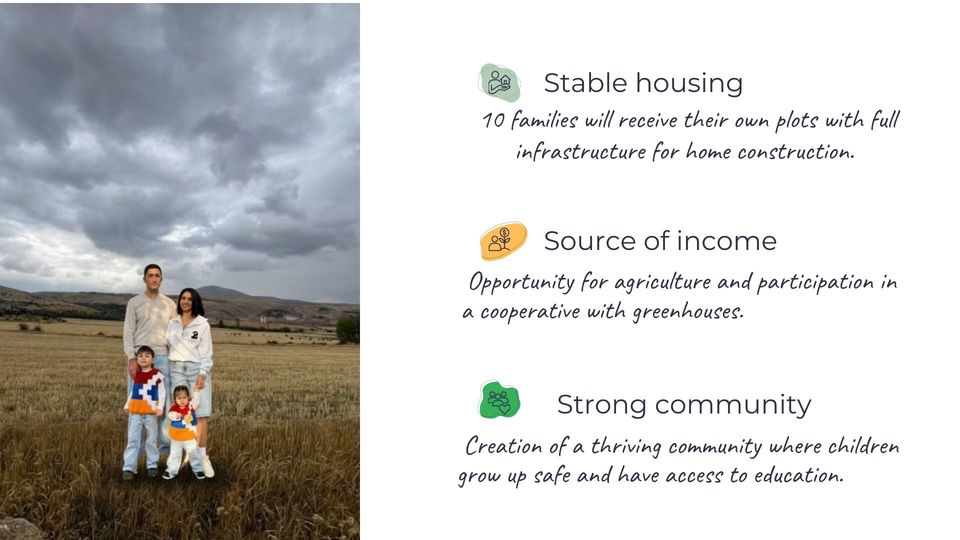 Stable housing
10 families will receive their own plots with full infrastructure for home construction.

Source of income
Opportunity for agriculture and participation in a cooperative with greenhouses.

Strong community
Creation of a thriving community where children grow up safe and have access to education.